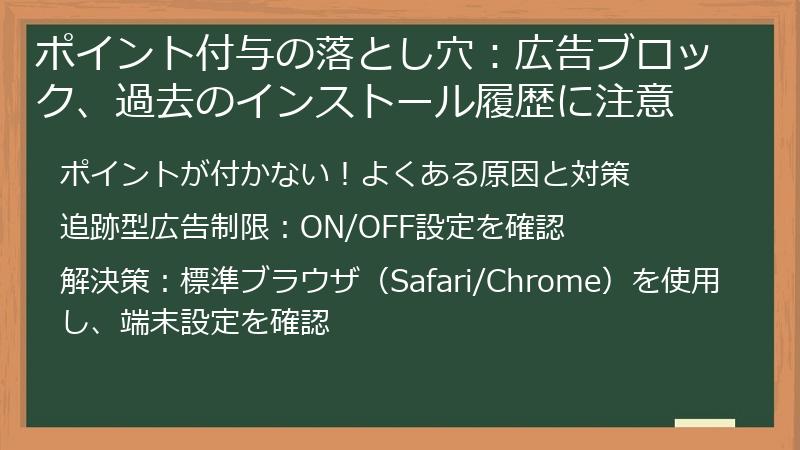 ポイント付与の落とし穴：広告ブロック、過去のインストール履歴に注意

ポイントが付かない！よくある原因と対策

追跡型広告制限：ON/OFF設定を確認

解決策：標準ブラウザ（Safari/Chrome）を使用し、端末設定を確認